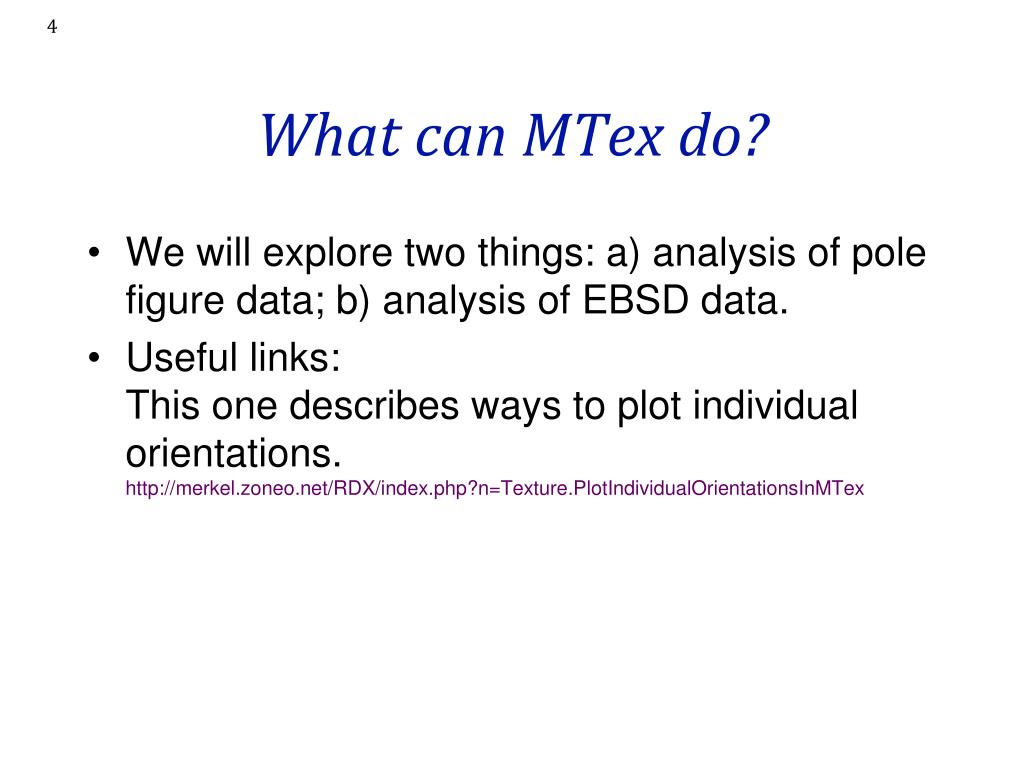 4

What can MTex do?

• We will explore two things: a) analysis of pole figure data; b) analysis of EBSD data.

• Useful links:
This one describes ways to plot individual orientations.
http://merkel.zoneo.net/RDX/index.php?n=Texture.PlotIndividualOrientationsInMTex